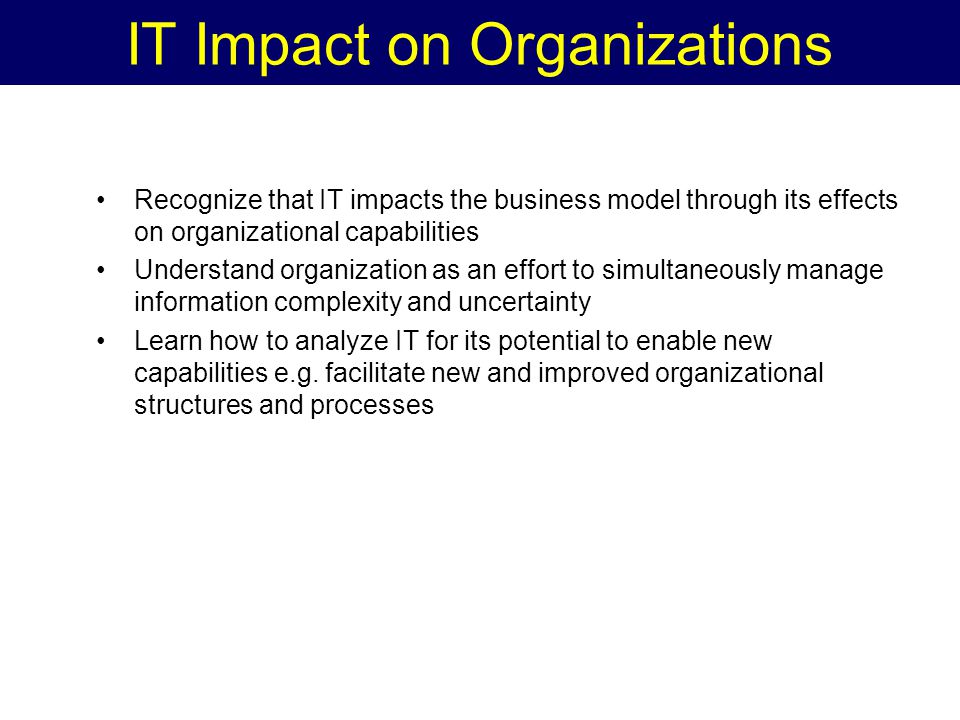 IT Impact on Organizations

• Recognize that IT impacts the business model through its effects on organizational capabilities

• Understand organization as an effort to simultaneously manage information complexity and uncertainty

• Learn how to analyze IT for its potential to enable new capabilities e.g. facilitate new and improved organizational structures and processes